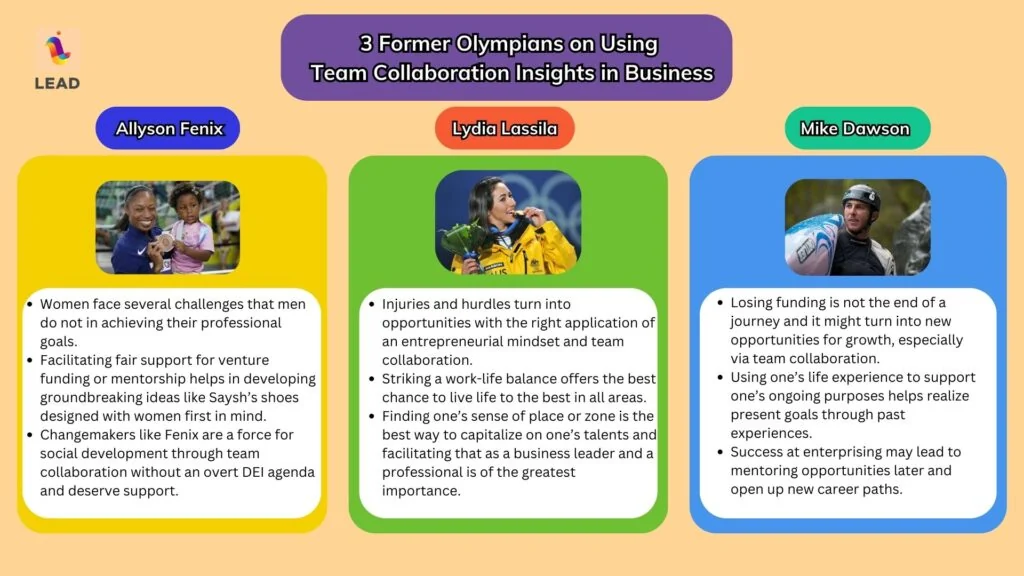 LEAD

3 Former Olympians on Using Team Collaboration Insights in Business

Allyson Fenix

• Women face several challenges that men do not in achieving their professional goals.
• Facilitating fair support for venture funding or mentorship helps in developing groundbreaking ideas like Saysh's shoes designed with women first in mind.
• Changemakers like Fenix are a force for social development through team collaboration without an overt DEI agenda and deserve support.

Lydia Lassila

• Injuries and hurdles turn into opportunities with the right application of an entrepreneurial mindset and team collaboration.
• Striking a work-life balance offers the best chance to live life to the best in all areas.
• Finding one's sense of place or zone is the best way to capitalize on one's talents and facilitating that as a business leader and a professional is of the greatest importance.

Mike Dawson

• Losing funding is not the end of a journey and it might turn into new opportunities for growth, especially via team collaboration.
• Using one's life experience to support one's ongoing purposes helps realize present goals through past experiences.
• Success at enterprising may lead to mentoring opportunities later and open up new career paths.